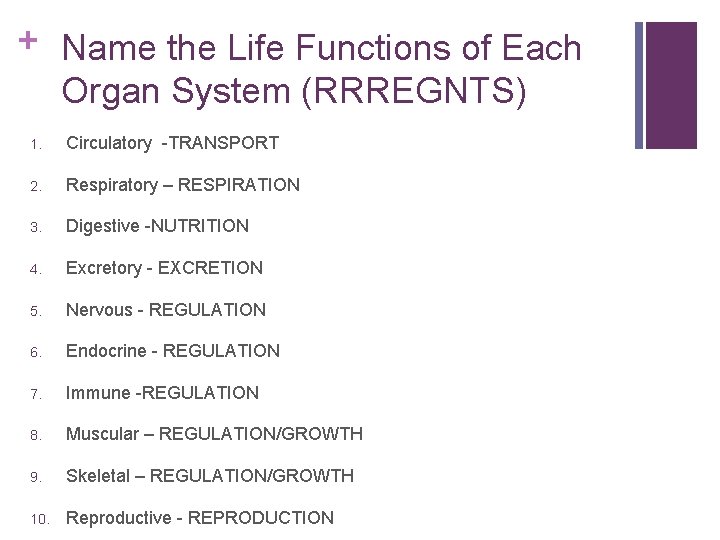 + Name the Life Functions of Each Organ System (RRREGNTS)

1. Circulatory -TRANSPORT
2. Respiratory – RESPIRATION
3. Digestive -NUTRITION
4. Excretory - EXCRETION
5. Nervous - REGULATION
6. Endocrine - REGULATION
7. Immune -REGULATION
8. Muscular – REGULATION/GROWTH
9. Skeletal – REGULATION/GROWTH
10. Reproductive - REPRODUCTION